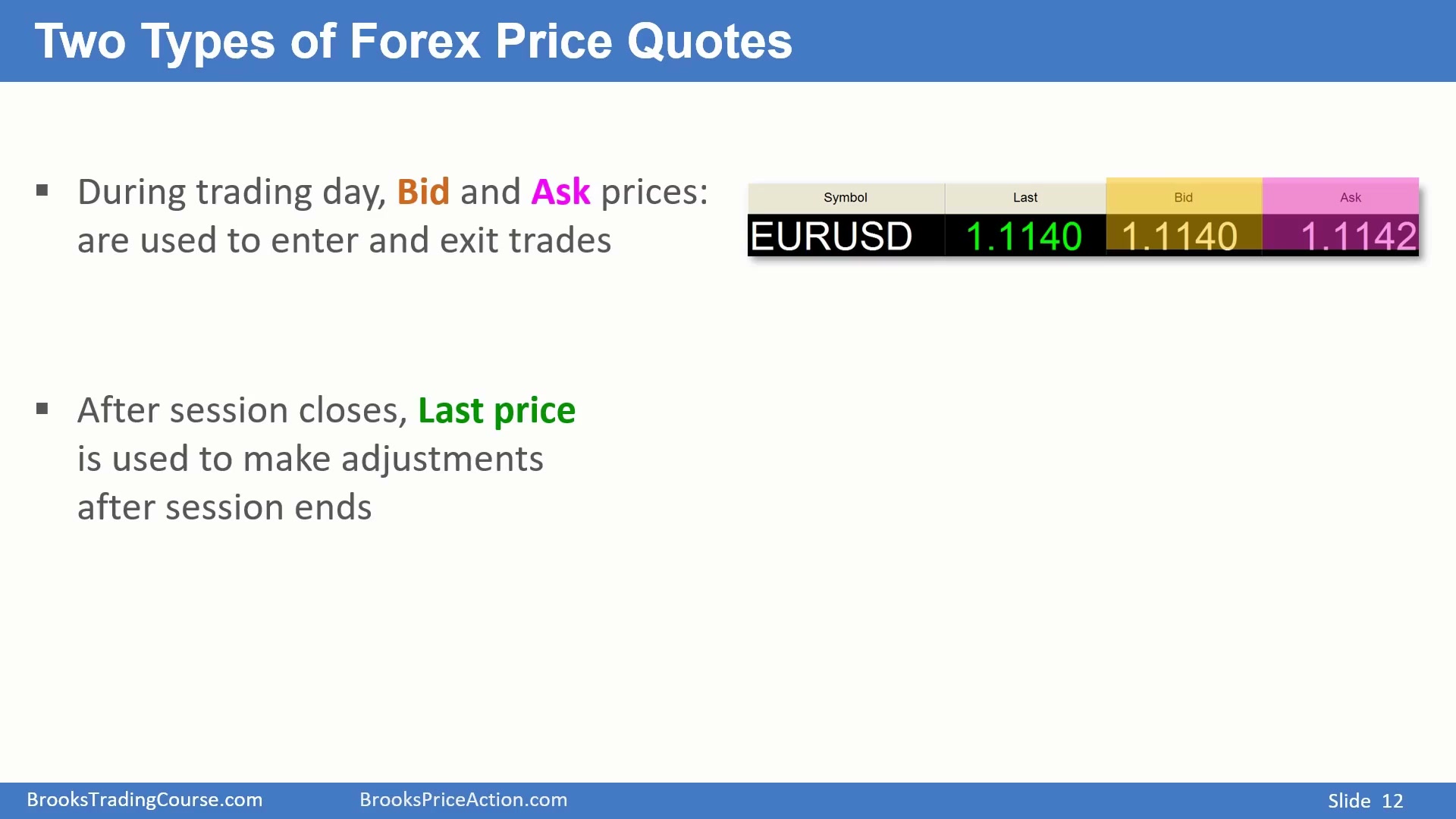 Two Types of Forex Price Quotes

▪ During trading day, Bid and Ask prices: are used to enter and exit trades

| Symbol | Last | Bid | Ask |
|---|---|---|---|
| EURUSD | 1.1140 | 1.1140 | 1.1142 |

▪ After session closes, Last price is used to make adjustments after session ends

BrooksTradingCourse.com BrooksPriceAction.com Slide 12